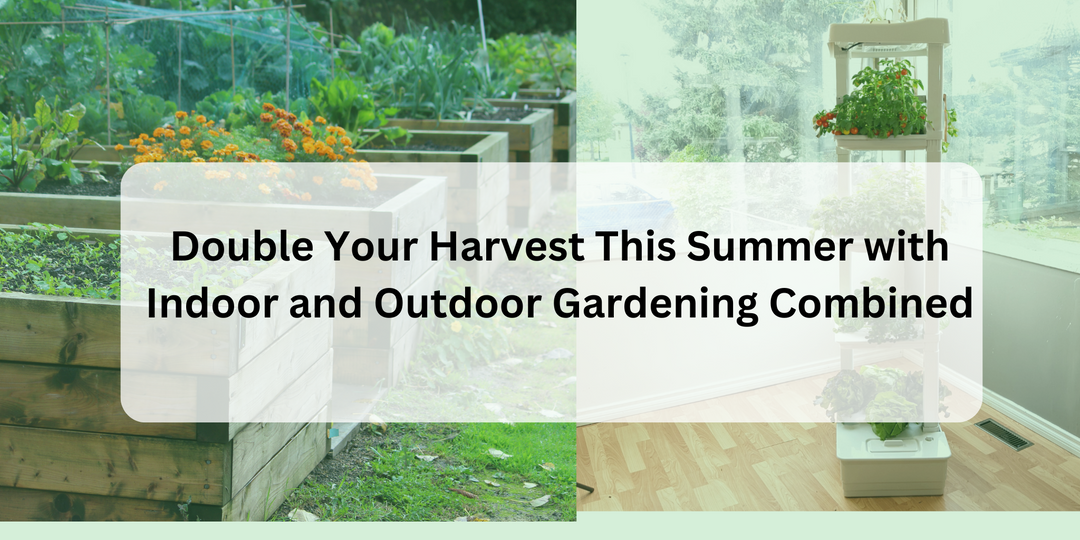 Double Your Harvest This Summer with Indoor and Outdoor Gardening Combined